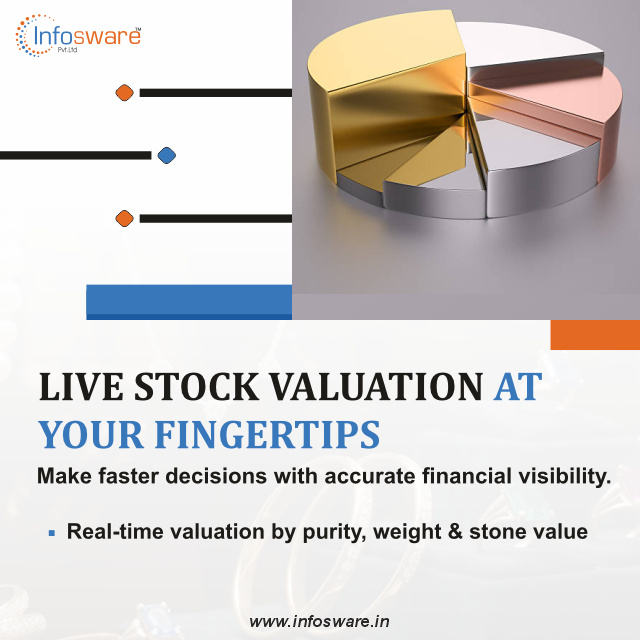 Infosware™
Pvt.Ltd.

LIVE STOCK VALUATION AT YOUR FINGERTIPS

Make faster decisions with accurate financial visibility.

▪ Real-time valuation by purity, weight & stone value

www.infosware.in